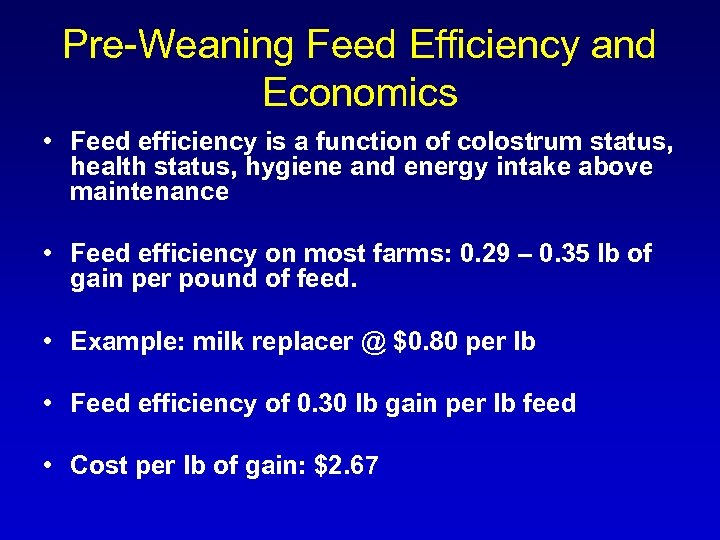 Pre-Weaning Feed Efficiency and Economics

• Feed efficiency is a function of colostrum status, health status, hygiene and energy intake above maintenance

• Feed efficiency on most farms: 0.29 – 0.35 lb of gain per pound of feed.

• Example: milk replacer @ \$0.80 per lb

• Feed efficiency of 0.30 lb gain per lb feed

• Cost per lb of gain: \$2.67